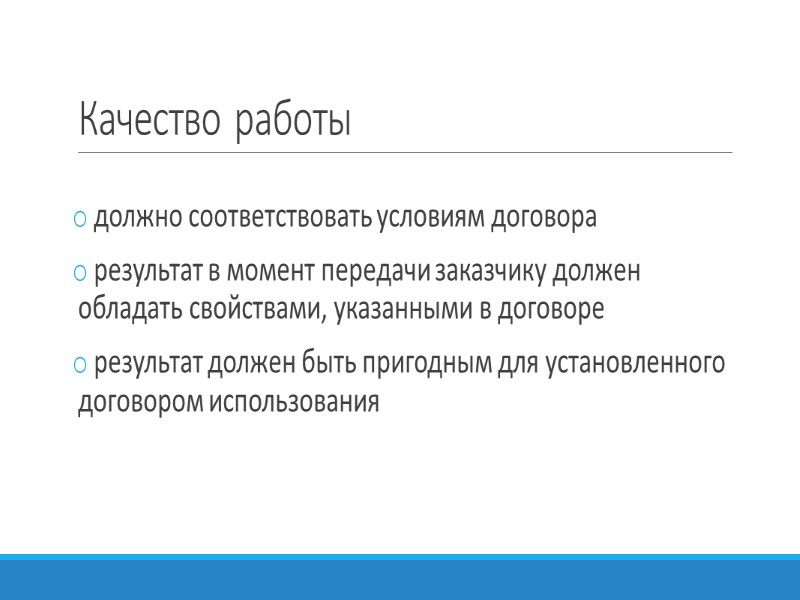 Качество работы

○ должно соответствовать условиям договора

○ результат в момент передачи заказчику должен обладать свойствами, указанными в договоре

○ результат должен быть пригодным для установленного договором использования